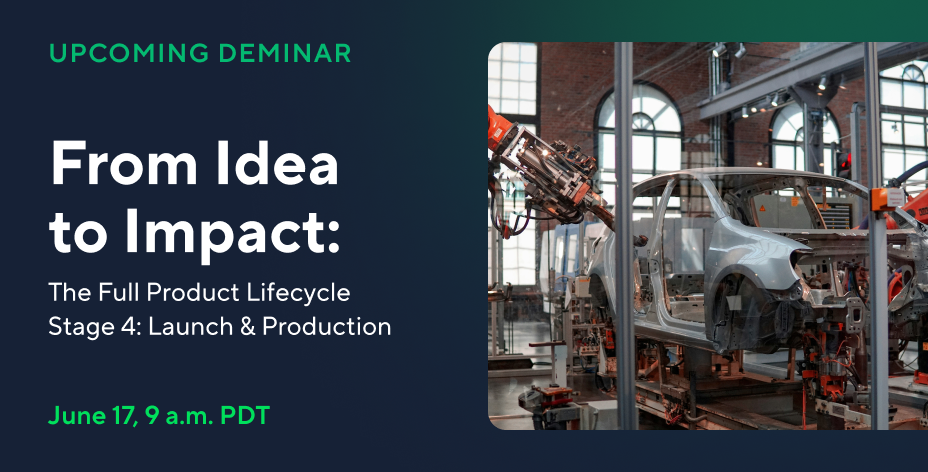 UPCOMING DEMINAR

From Idea to Impact:

The Full Product Lifecycle
Stage 4: Launch & Production

June 17, 9 a.m. PDT